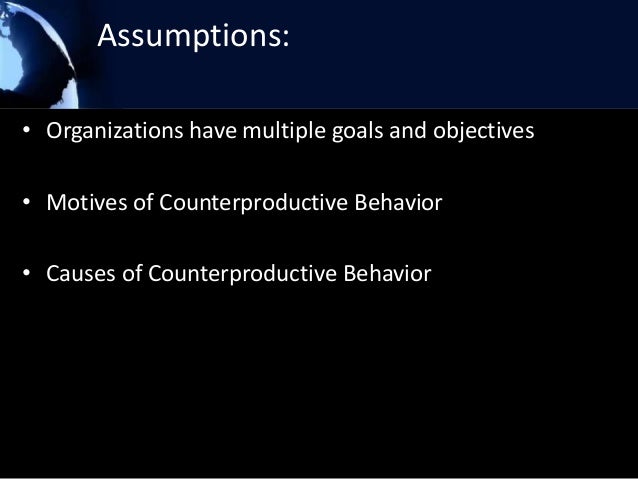 Assumptions:

• Organizations have multiple goals and objectives

• Motives of Counterproductive Behavior

• Causes of Counterproductive Behavior